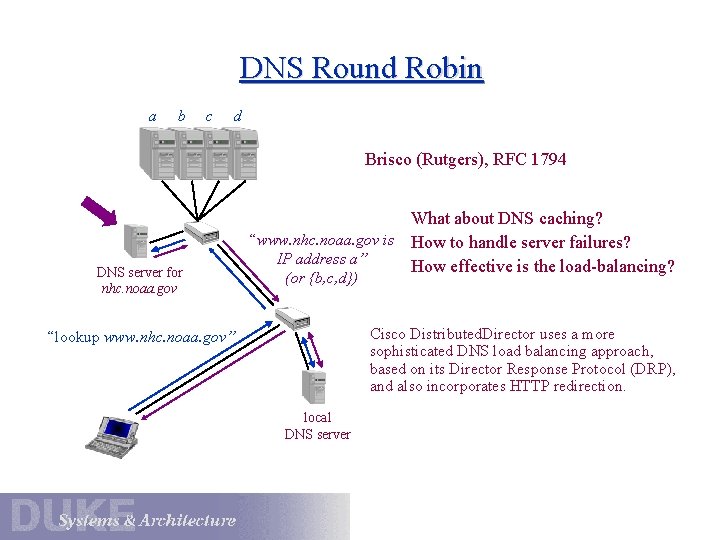 DNS Round Robin

a b c d

Brisco (Rutgers), RFC 1794

What about DNS caching?
How to handle server failures?
How effective is the load-balancing?

DNS server for nhc.noaa.gov

"www.nhc.noaa.gov is IP address a" (or {b,c,d})

"lookup www.nhc.noaa.gov"

Cisco DistributedDirector uses a more sophisticated DNS load balancing approach, based on its Director Response Protocol (DRP), and also incorporates HTTP redirection.

local DNS server

DUKE
Systems & Architecture